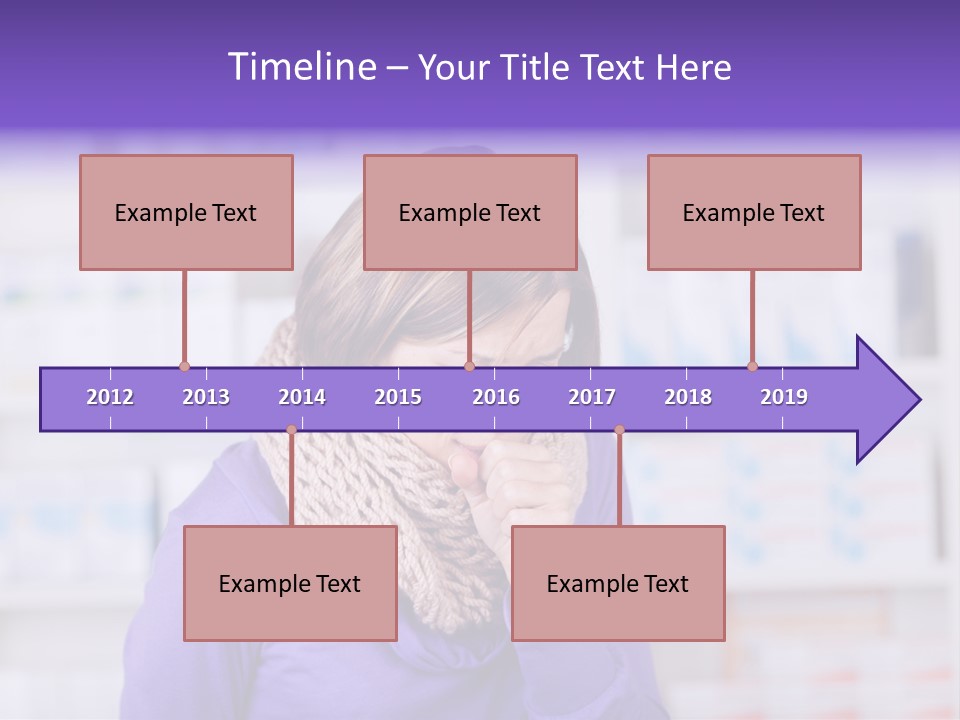 Timeline – Your Title Text Here

Example Text

Example Text

Example Text

2012 2013 2014 2015 2016 2017 2018 2019

Example Text

Example Text